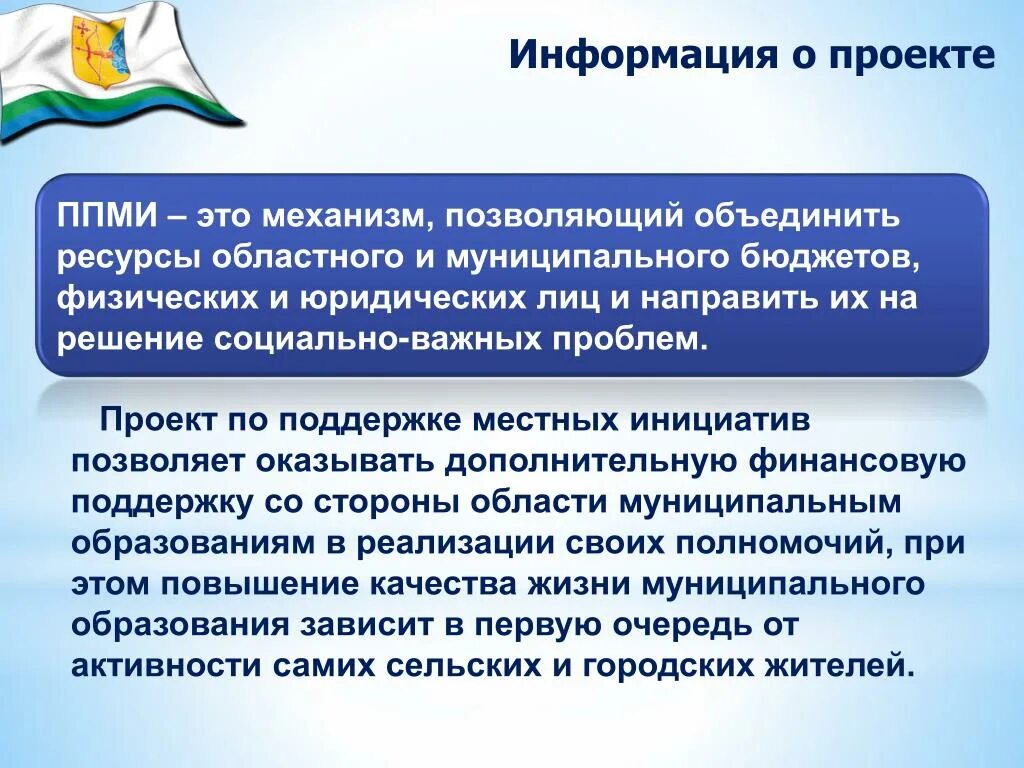 Информация о проекте

ППМИ – это механизм, позволяющий объединить ресурсы областного и муниципального бюджетов, физических и юридических лиц и направить их на решение социально-важных проблем.

Проект по поддержке местных инициатив позволяет оказывать дополнительную финансовую поддержку со стороны области муниципальным образованиям в реализации своих полномочий, при этом повышение качества жизни муниципального образования зависит в первую очередь от активности самих сельских и городских жителей.